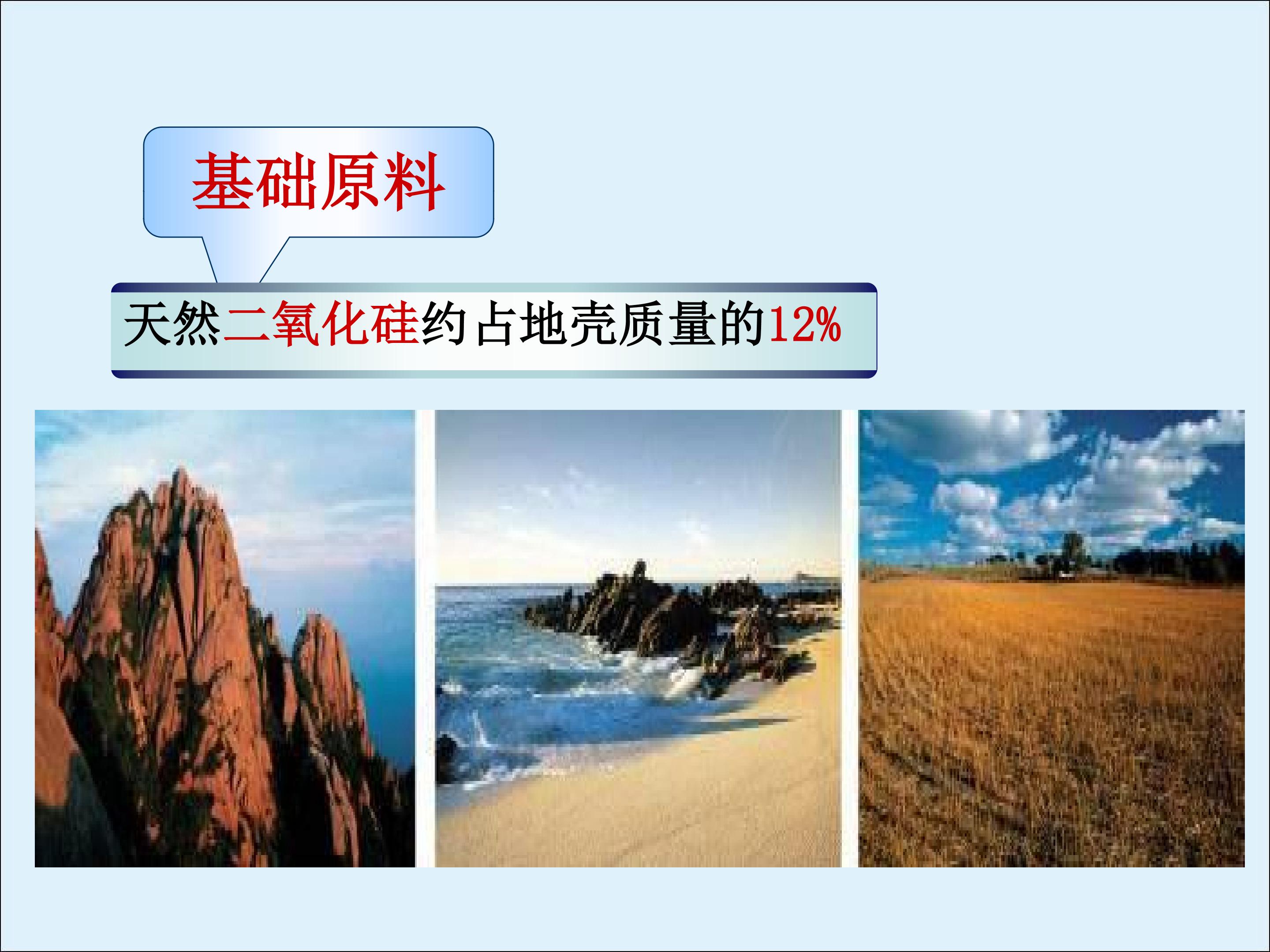 基础原料

天然二氧化硅约占地壳质量的12%